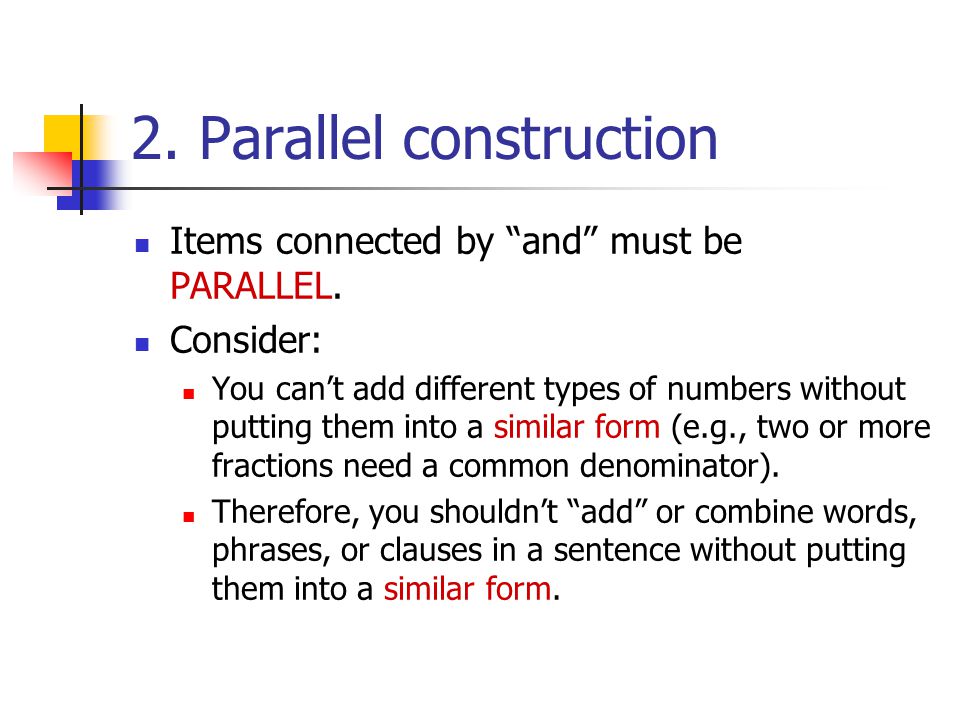 2. Parallel construction

Items connected by “and” must be PARALLEL.

Consider:

You can’t add different types of numbers without putting them into a similar form (e.g., two or more fractions need a common denominator).

Therefore, you shouldn’t “add” or combine words, phrases, or clauses in a sentence without putting them into a similar form.